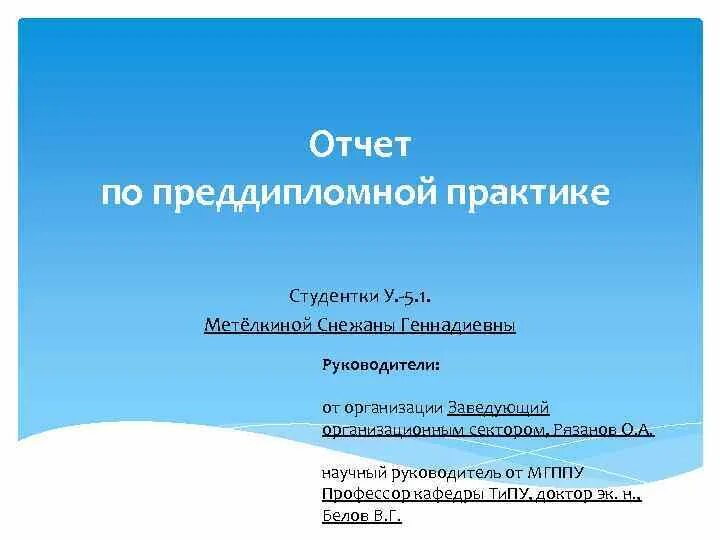 Отчет
по преддипломной практике

Студентки У.-5.1.
Метёлкиной Снежаны Геннадиевны

Руководители:

от организации Заведующий организационным сектором, Рязанов О.А.

научный руководитель от МГППУ Профессор кафедры ТиПУ, доктор эк. н., Белов В.Г.